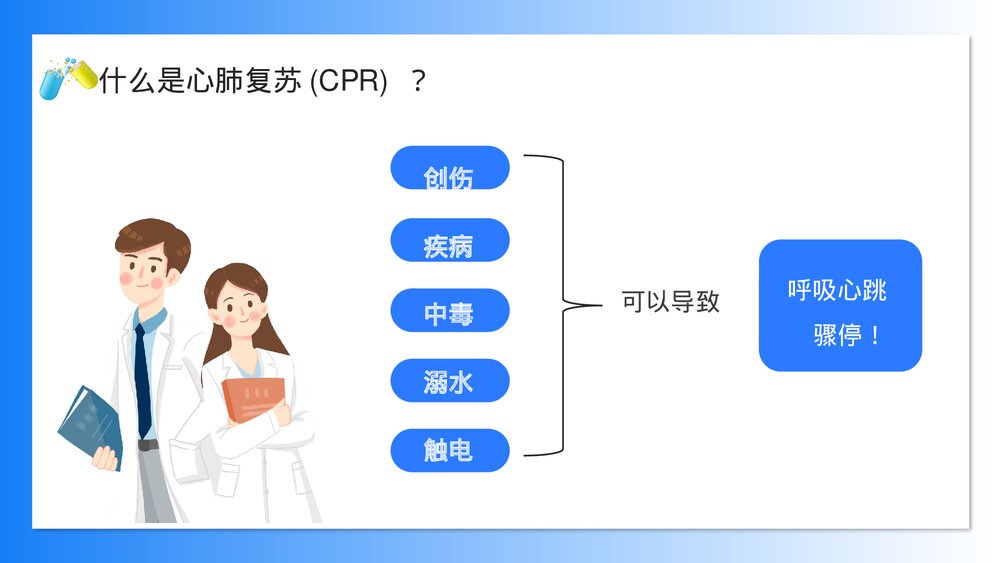 什么是心肺复苏 (CPR) ？

创伤

疾病

中毒

溺水

触电

可以导致

呼吸心跳骤停！